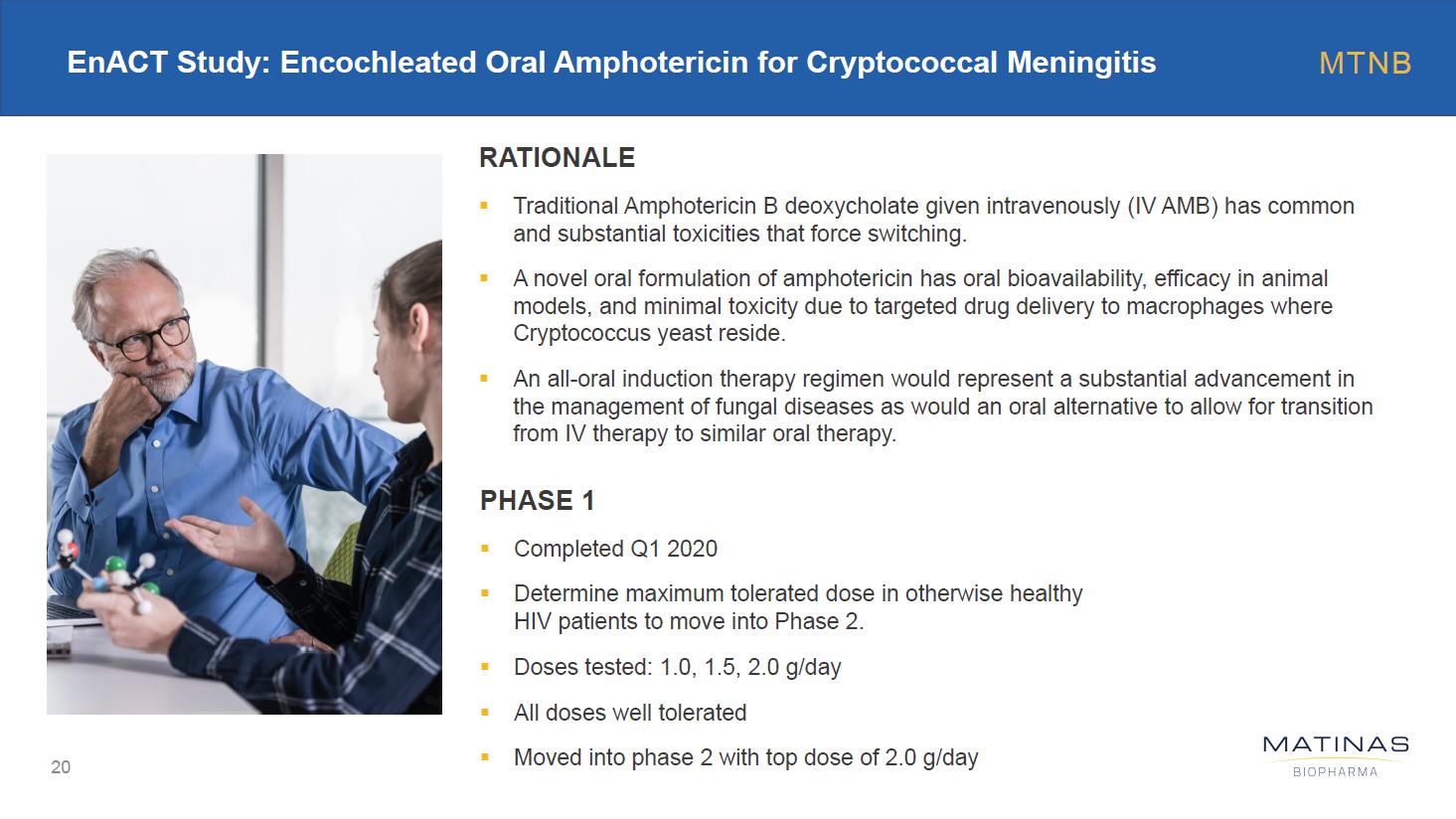 EnACT Study: Encochleated Oral Amphotericin for Cryptococcal Meningitis

MTNB

RATIONALE

▪ Traditional Amphotericin B deoxycholate given intravenously (IV AMB) has common and substantial toxicities that force switching.

▪ A novel oral formulation of amphotericin has oral bioavailability, efficacy in animal models, and minimal toxicity due to targeted drug delivery to macrophages where Cryptococcus yeast reside.

▪ An all-oral induction therapy regimen would represent a substantial advancement in the management of fungal diseases as would an oral alternative to allow for transition from IV therapy to similar oral therapy.

PHASE 1

▪ Completed Q1 2020

▪ Determine maximum tolerated dose in otherwise healthy HIV patients to move into Phase 2.

▪ Doses tested: 1.0, 1.5, 2.0 g/day

▪ All doses well tolerated

▪ Moved into phase 2 with top dose of 2.0 g/day

20

MATINAS
BIOPHARMA